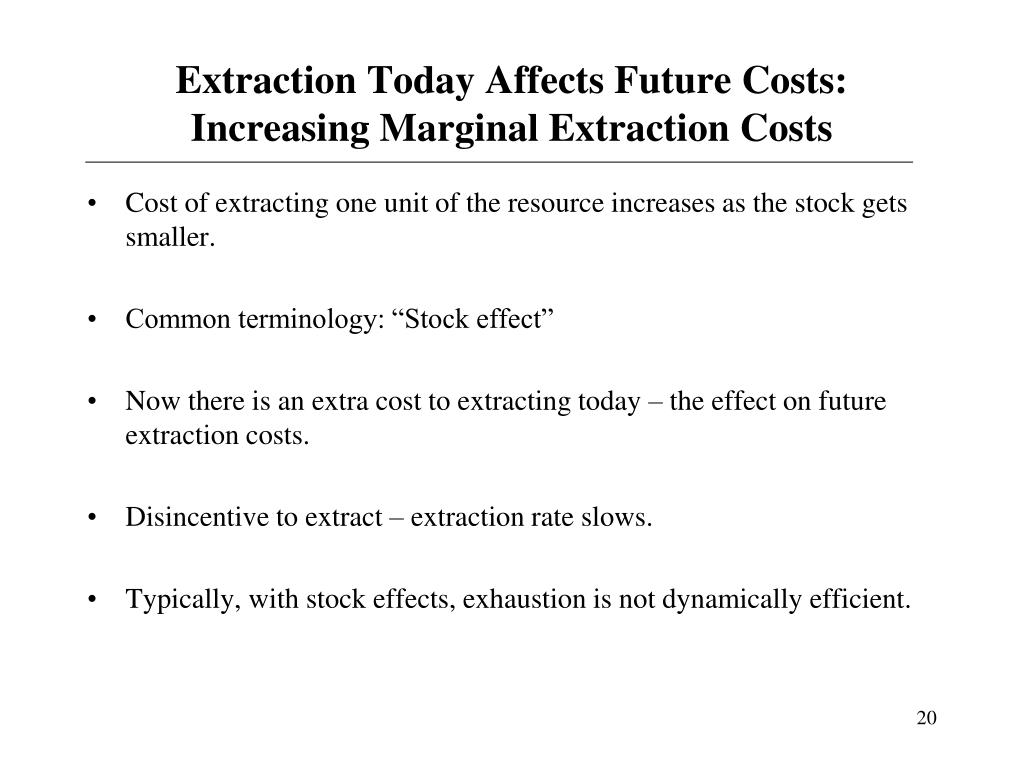 Extraction Today Affects Future Costs: Increasing Marginal Extraction Costs

• Cost of extracting one unit of the resource increases as the stock gets smaller.

• Common terminology: “Stock effect”

• Now there is an extra cost to extracting today – the effect on future extraction costs.

• Disincentive to extract – extraction rate slows.

• Typically, with stock effects, exhaustion is not dynamically efficient.

20